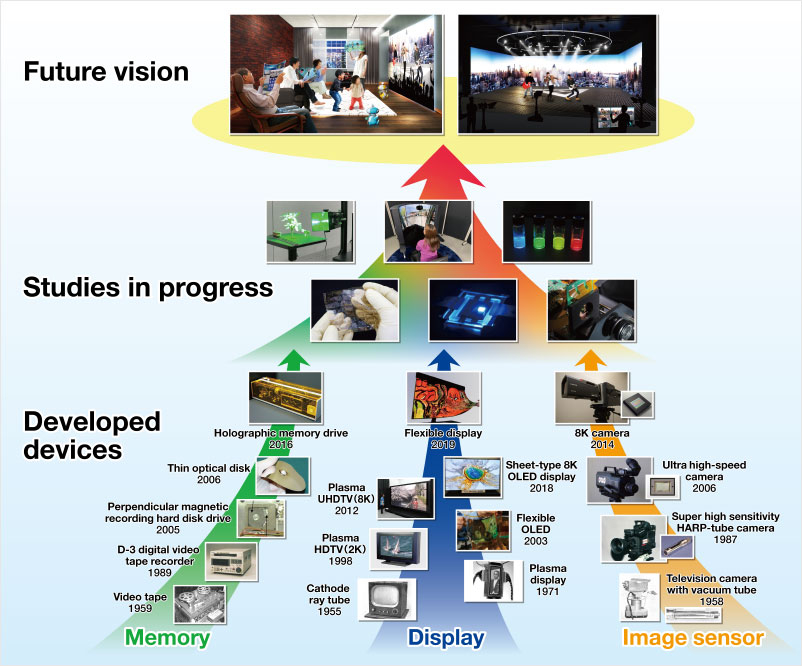 Future vision

Studies in progress

Developed devices

Holographic memory drive
2016

Thin optical disk
2006

Perpendicular magnetic recording hard disk drive
2005

D-3 digital video tape recorder
1989

Video tape
1959

Memory

Flexible display
2019

Plasma UHDTV(8K)
2012

Plasma HDTV(2K)
1998

Cathode ray tube
1955

Sheet-type 8K OLED display
2018

Flexible OLED
2003

Plasma display
1971

Display

8K camera
2014

Ultra high-speed camera
2006

Super high sensitivity HARP-tube camera
1987

Television camera with vacuum tube
1958

Image sensor